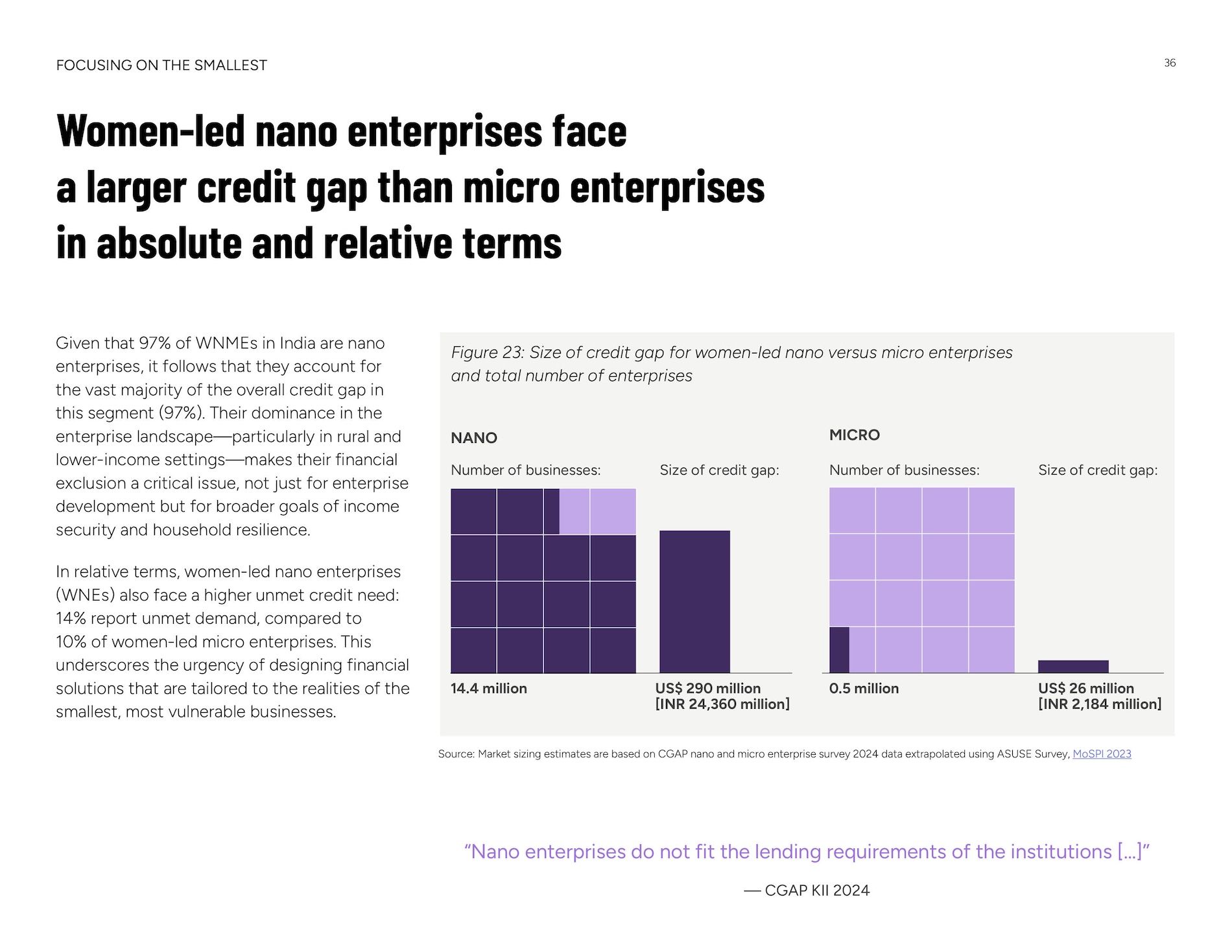 FOCUSING ON THE SMALLEST

36

Women-led nano enterprises face a larger credit gap than micro enterprises in absolute and relative terms

Given that 97% of WNMEs in India are nano enterprises, it follows that they account for the vast majority of the overall credit gap in this segment (97%). Their dominance in the enterprise landscape—particularly in rural and lower-income settings—makes their financial exclusion a critical issue, not just for enterprise development but for broader goals of income security and household resilience.

In relative terms, women-led nano enterprises (WNEs) also face a higher unmet credit need: 14% report unmet demand, compared to 10% of women-led micro enterprises. This underscores the urgency of designing financial solutions that are tailored to the realities of the smallest, most vulnerable businesses.

Figure 23: Size of credit gap for women-led nano versus micro enterprises and total number of enterprises

NANO

Number of businesses:

Size of credit gap:

14.4 million

US$ 290 million
[INR 24,360 million]

MICRO

Number of businesses:

Size of credit gap:

0.5 million

US$ 26 million
[INR 2,184 million]

Source: Market sizing estimates are based on CGAP nano and micro enterprise survey 2024 data extrapolated using ASUSE Survey, MoSPI 2023

"Nano enterprises do not fit the lending requirements of the institutions [...]"

— CGAP KII 2024